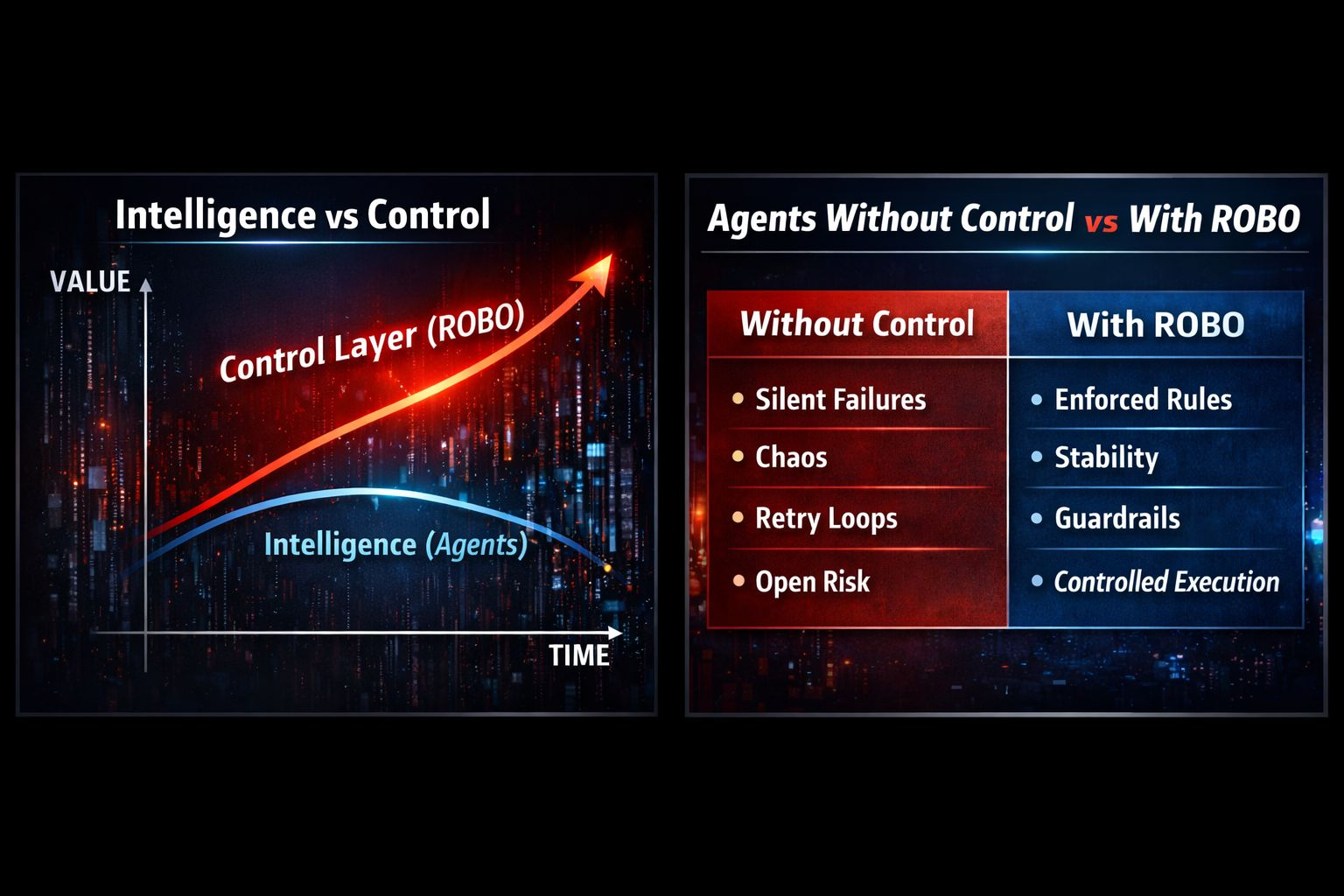 Intelligence vs Control

VALUE

Control Layer (ROBO)

Intelligence (Agents)

TIME

Agents Without Control vs With ROBO

| Without Control | With ROBO |
|---|---|
| • Silent Failures | • Enforced Rules |
| • Chaos | • Stability |
| • Retry Loops | • Guardrails |
| • Open Risk | • Controlled Execution |